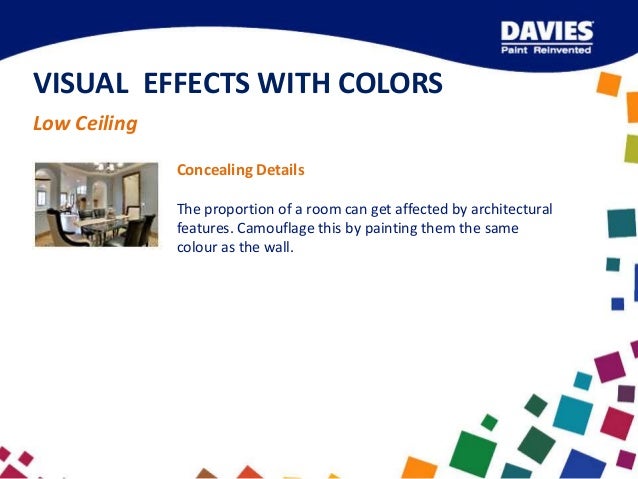 DAVIES
Paint Reinvented

VISUAL EFFECTS WITH COLORS

Low Ceiling

Concealing Details

The proportion of a room can get affected by architectural features. Camouflage this by painting them the same colour as the wall.